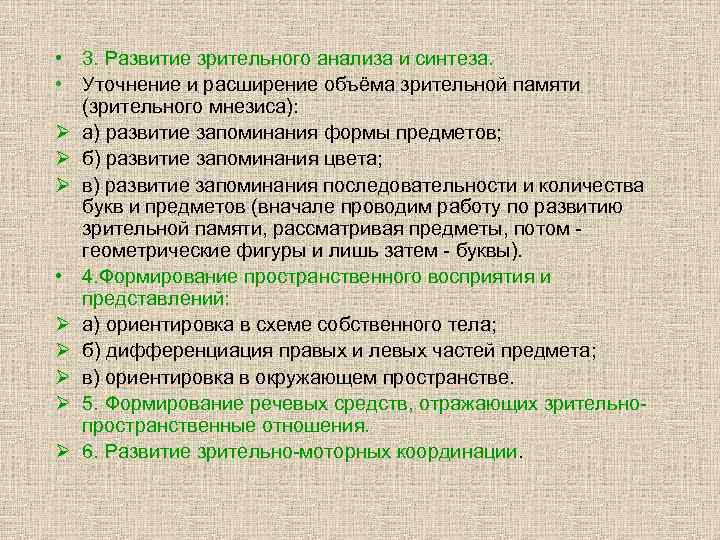 • 3. Развитие зрительного анализа и синтеза.
• Уточнение и расширение объёма зрительной памяти (зрительного мнезиса):
➢ а) развитие запоминания формы предметов;
➢ б) развитие запоминания цвета;
➢ в) развитие запоминания последовательности и количества букв и предметов (вначале проводим работу по развитию зрительной памяти, рассматривая предметы, потом - геометрические фигуры и лишь затем - буквы).
• 4.Формирование пространственного восприятия и представлений:
➢ а) ориентировка в схеме собственного тела;
➢ б) дифференциация правых и левых частей предмета;
➢ в) ориентировка в окружающем пространстве.
➢ 5. Формирование речевых средств, отражающих зрительно-пространственные отношения.
➢ 6. Развитие зрительно-моторных координации.